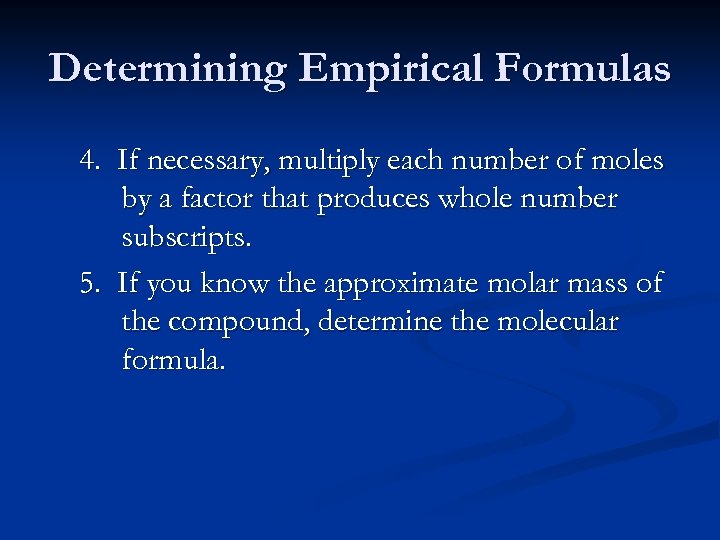 Determining Empirical Formulas

4. If necessary, multiply each number of moles by a factor that produces whole number subscripts.

5. If you know the approximate molar mass of the compound, determine the molecular formula.